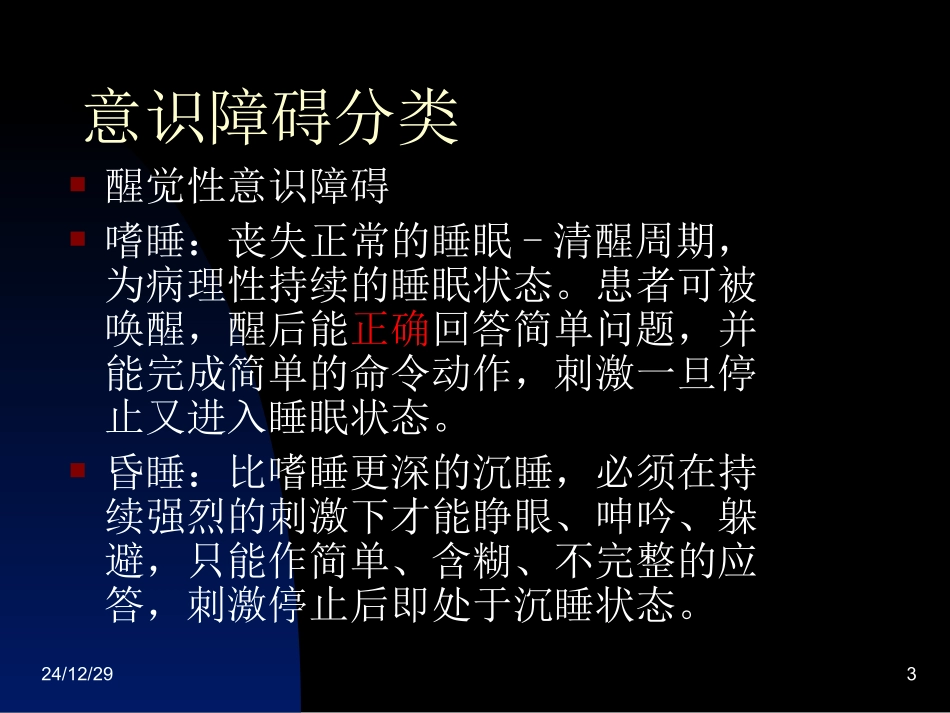 意识障碍分类

醒觉性意识障碍

嗜睡：丧失正常的睡眠－清醒周期，为病理性持续的睡眠状态。患者可被唤醒，醒后能正确回答简单问题，并能完成简单的命令动作，刺激一旦停止又进入睡眠状态。

昏睡：比嗜睡更深的沉睡，必须在持续强烈的刺激下才能睁眼、呻吟、躲避，只能作简单、含糊、不完整的应答，刺激停止后即处于沉睡状态。

24/12/29

3